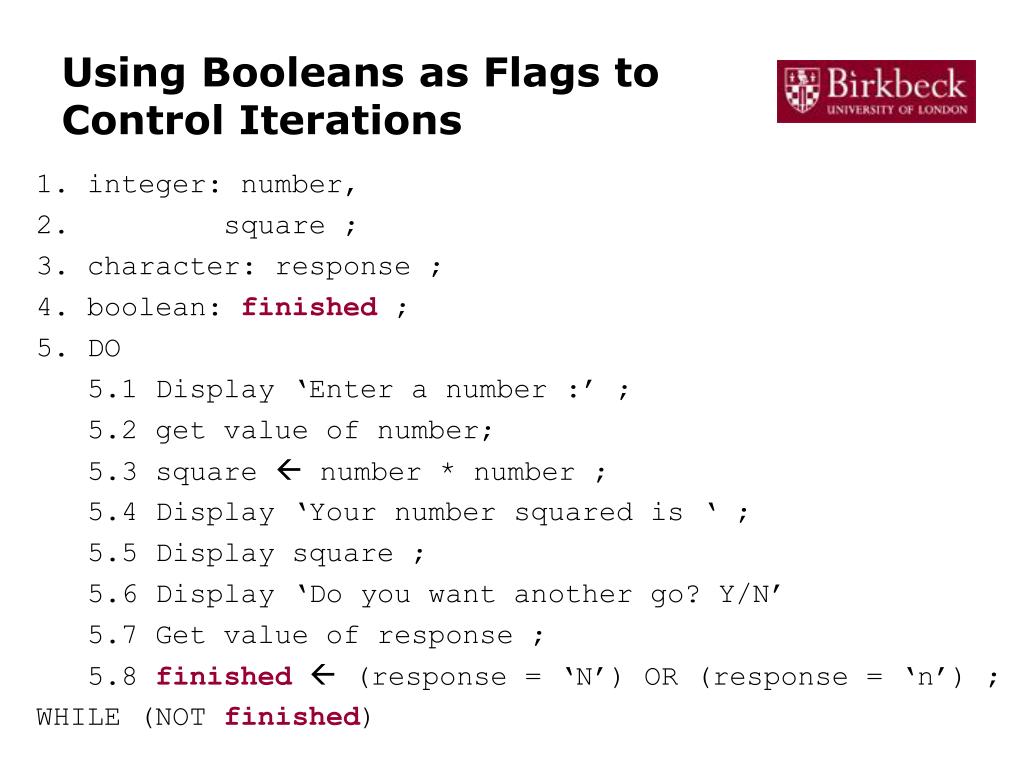 Using Booleans as Flags to Control Iterations

Birkbeck
UNIVERSITY OF LONDON

1. integer: number,
2. square ;
3. character: response ;
4. boolean: finished ;
5. DO
5.1 Display ‘Enter a number :’ ;
5.2 get value of number;
5.3 square ← number * number ;
5.4 Display ‘Your number squared is ‘ ;
5.5 Display square ;
5.6 Display ‘Do you want another go? Y/N’
5.7 Get value of response ;
5.8 finished ← (response = ‘N’) OR (response = ‘n’) ;
WHILE (NOT finished)